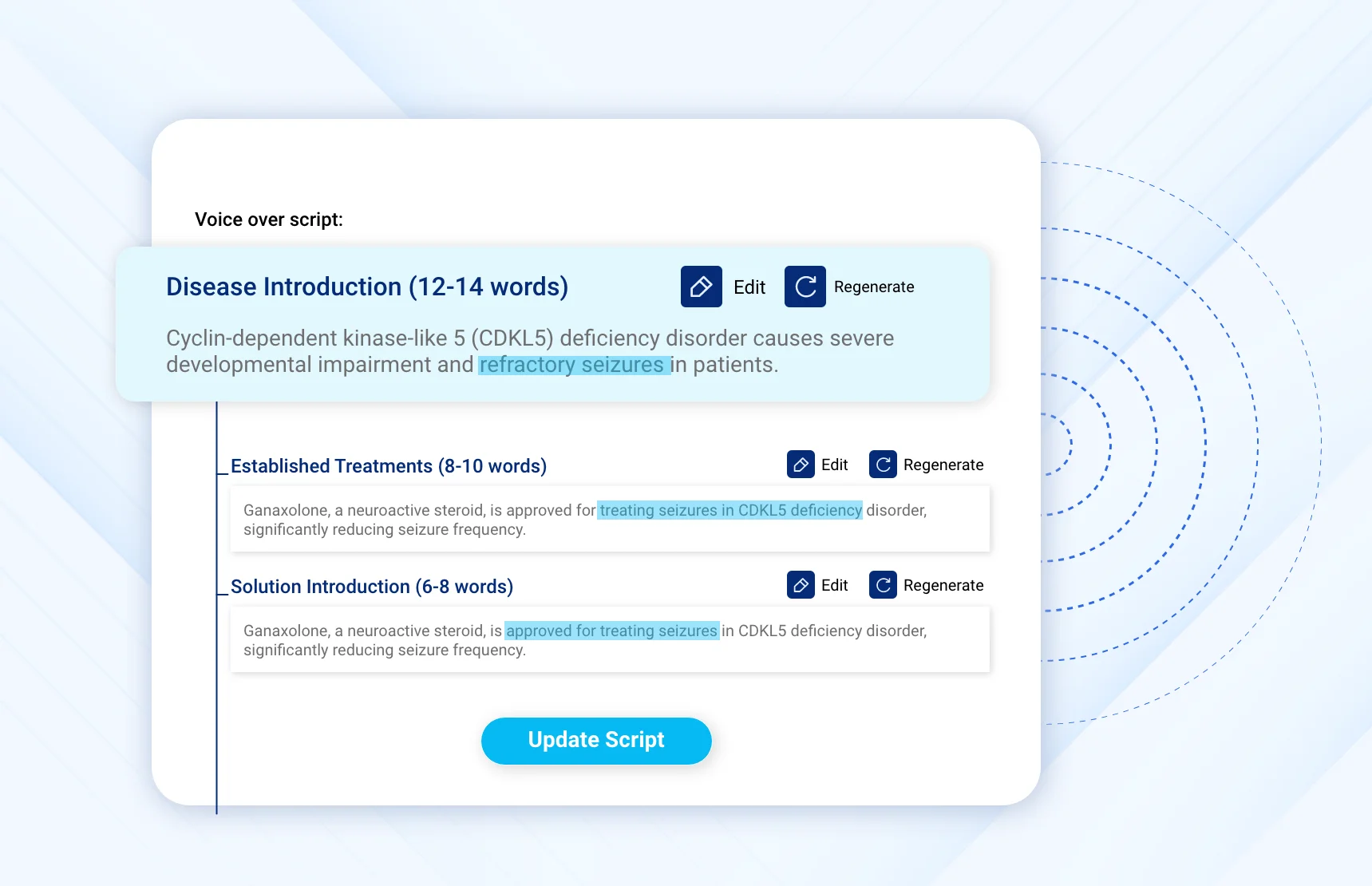 Voice over script:

Disease Introduction (12-14 words)

Edit

Regenerate

Cyclin-dependent kinase-like 5 (CDKL5) deficiency disorder causes severe developmental impairment and refractory seizures in patients.

Established Treatments (8-10 words)

Edit

Regenerate

Ganaxolone, a neuroactive steroid, is approved for treating seizures in CDKL5 deficiency disorder, significantly reducing seizure frequency.

Solution Introduction (6-8 words)

Edit

Regenerate

Ganaxolone, a neuroactive steroid, is approved for treating seizures in CDKL5 deficiency disorder, significantly reducing seizure frequency.

Update Script